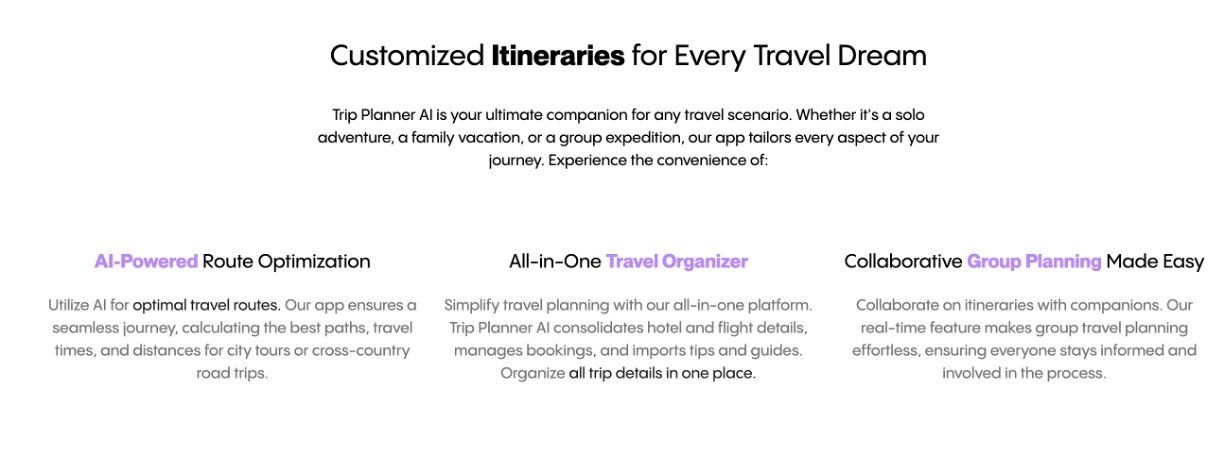 Customized Itineraries for Every Travel Dream

Trip Planner AI is your ultimate companion for any travel scenario. Whether it's a solo adventure, a family vacation, or a group expedition, our app tailors every aspect of your journey. Experience the convenience of:

AI-Powered Route Optimization

Utilize AI for optimal travel routes. Our app ensures a seamless journey, calculating the best paths, travel times, and distances for city tours or cross-country road trips.

All-in-One Travel Organizer

Simplify travel planning with our all-in-one platform. Trip Planner AI consolidates hotel and flight details, manages bookings, and imports tips and guides. Organize all trip details in one place.

Collaborative Group Planning Made Easy

Collaborate on itineraries with companions. Our real-time feature makes group travel planning effortless, ensuring everyone stays informed and involved in the process.